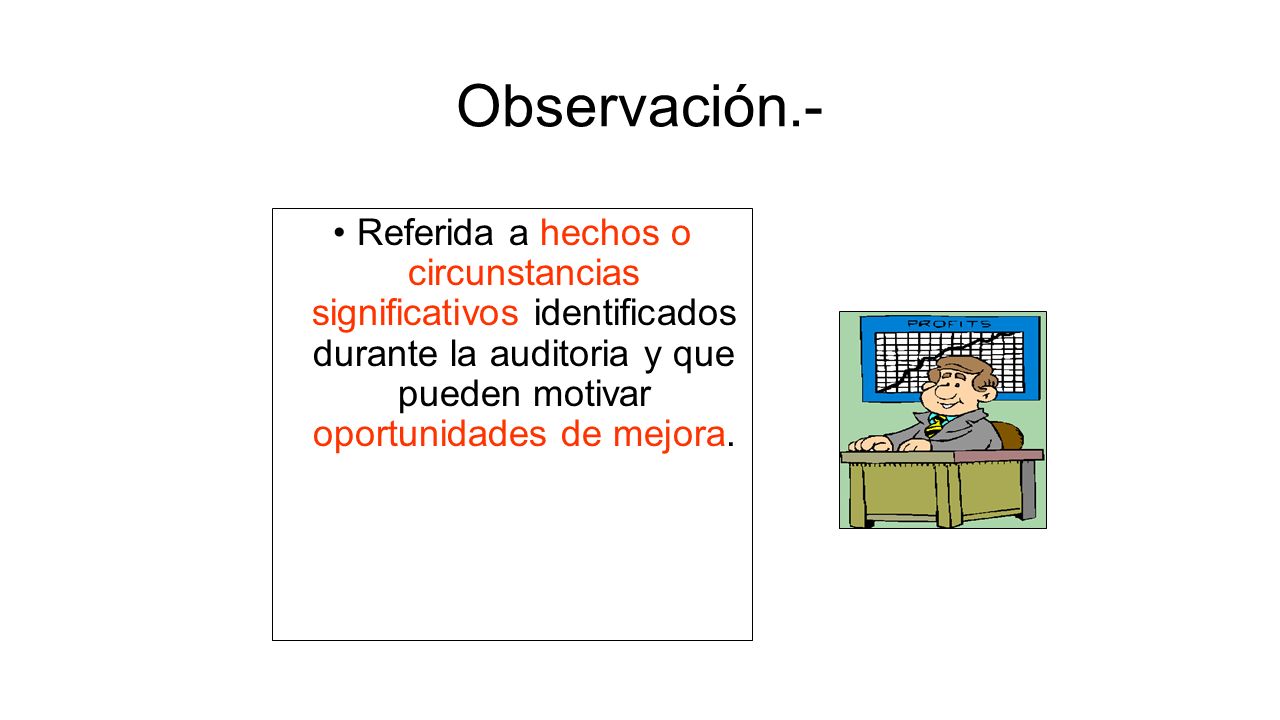 Observación.-

• Referida a hechos o circunstancias significativos identificados durante la auditoria y que pueden motivar oportunidades de mejora.

PROFITS